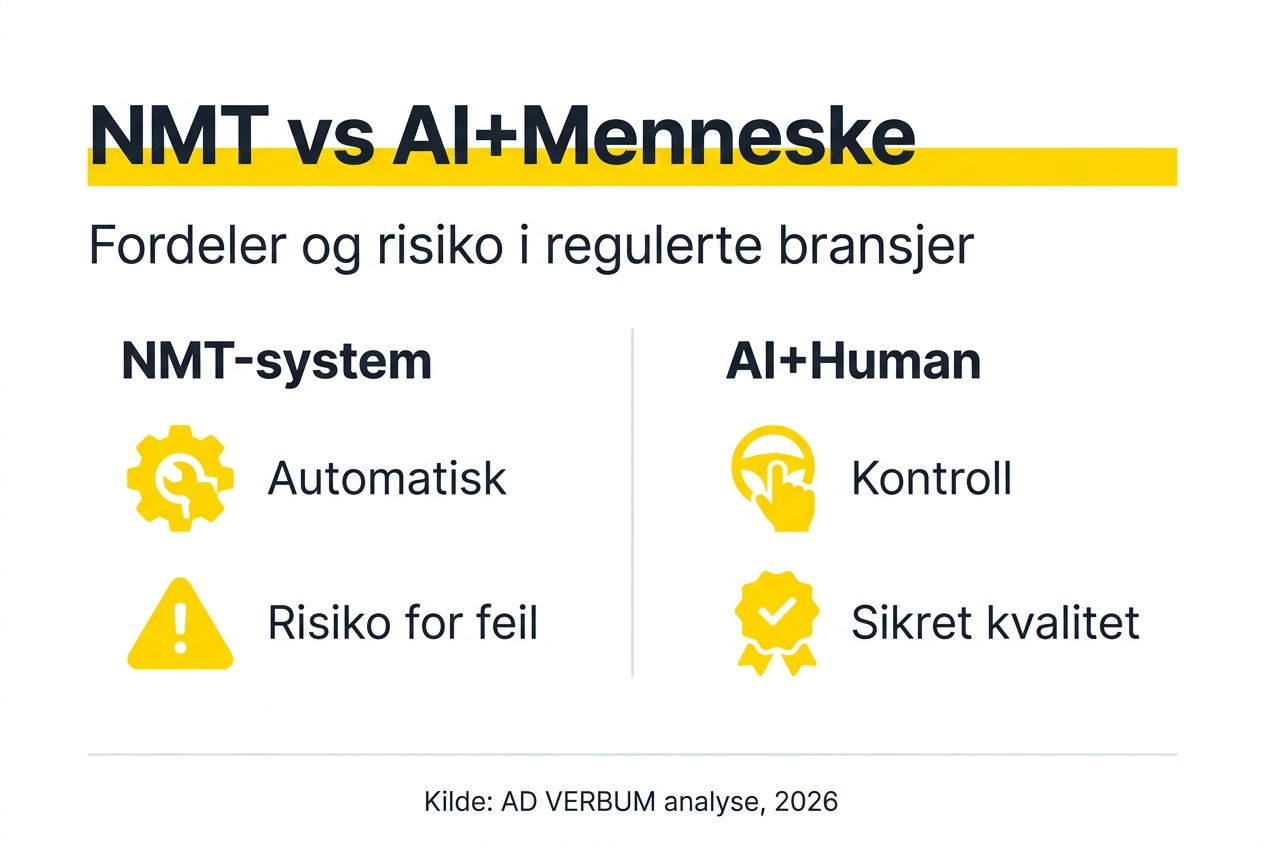 NMT vs AI+Menneske

Fordeler og risiko i regulerte bransjer

NMT-system

Automatisk

Risiko for feil

AI+Human

Kontroll

Sikret kvalitet

Kilde: AD VERBUM analyse, 2026